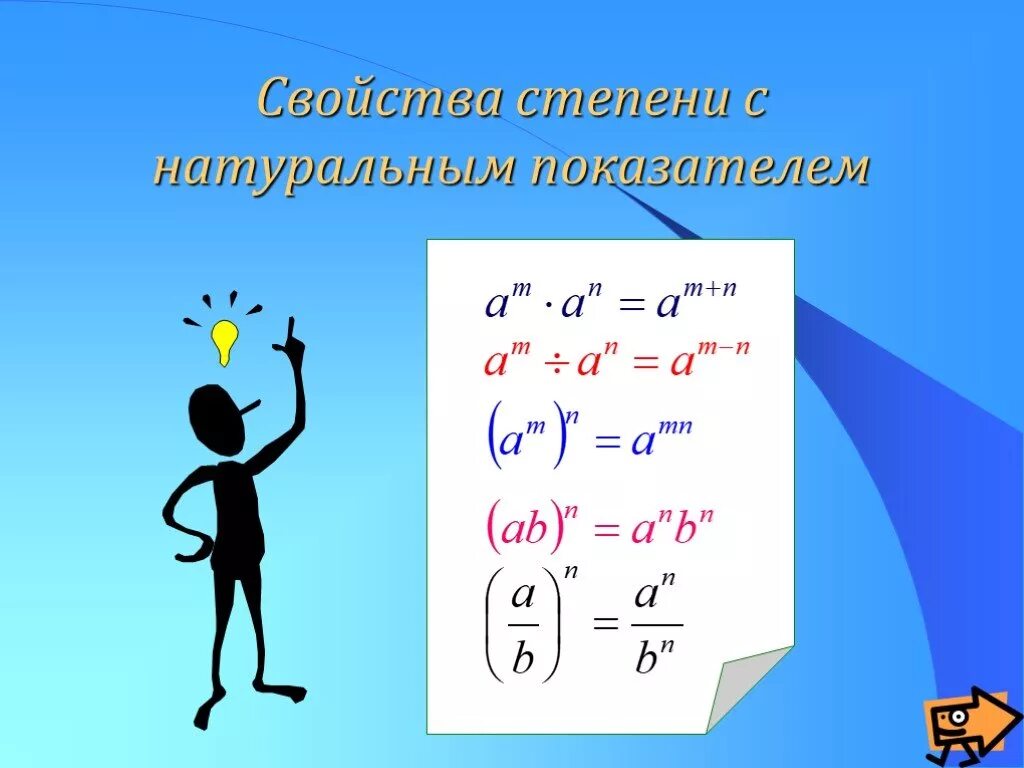 Свойства степени с натуральным показателем

$a^m \cdot a^n = a^{m+n}$

$a^m \div a^n = a^{m-n}$

$\left(a^m\right)^n = a^{mn}$

$(ab)^n = a^n b^n$

$\left(\frac{a}{b}\right)^n = \frac{a^n}{b^n}$